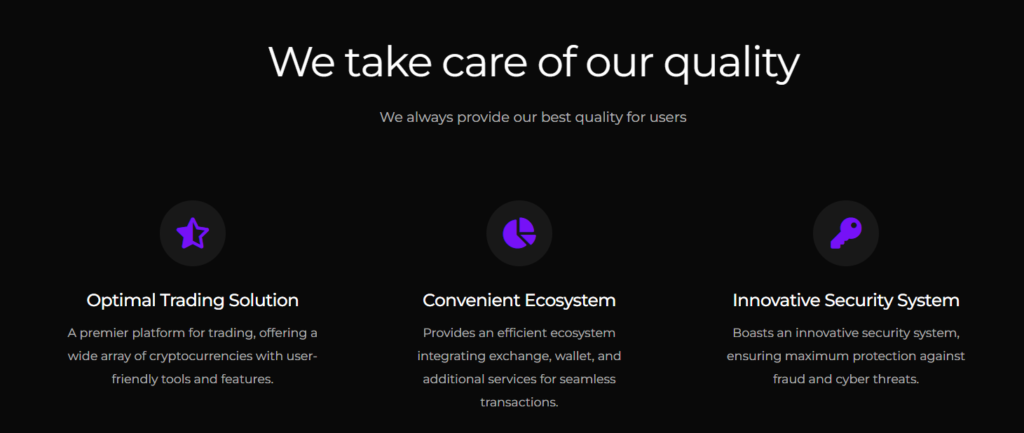 We take care of our quality

We always provide our best quality for users

Optimal Trading Solution

A premier platform for trading, offering a wide array of cryptocurrencies with user-friendly tools and features.

Convenient Ecosystem

Provides an efficient ecosystem integrating exchange, wallet, and additional services for seamless transactions.

Innovative Security System

Boasts an innovative security system, ensuring maximum protection against fraud and cyber threats.